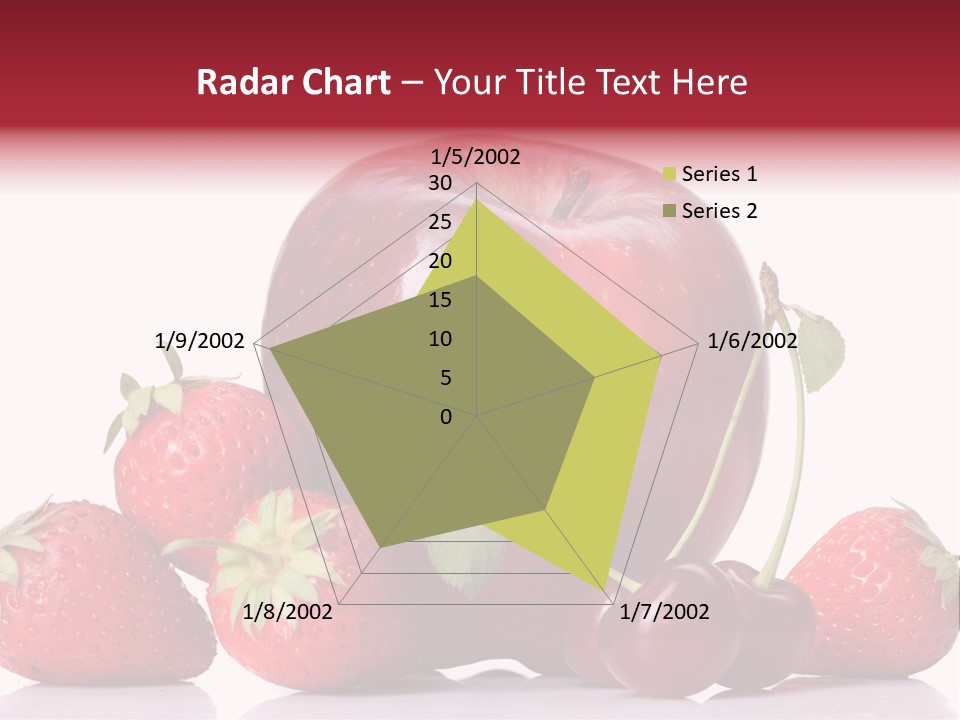 Radar Chart – Your Title Text Here

1/5/2002
1/6/2002
1/7/2002
1/8/2002
1/9/2002

30
25
20
15
10
5
0

Series 1
Series 2